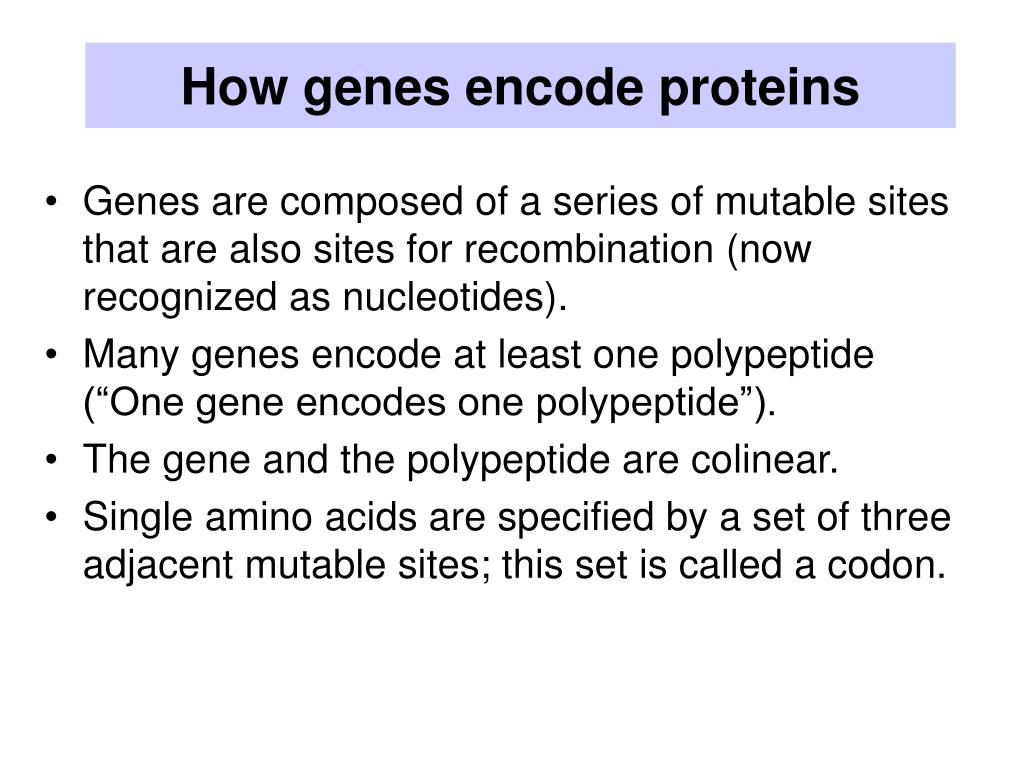 How genes encode proteins

• Genes are composed of a series of mutable sites that are also sites for recombination (now recognized as nucleotides).

• Many genes encode at least one polypeptide (“One gene encodes one polypeptide”).

• The gene and the polypeptide are colinear.

• Single amino acids are specified by a set of three adjacent mutable sites; this set is called a codon.